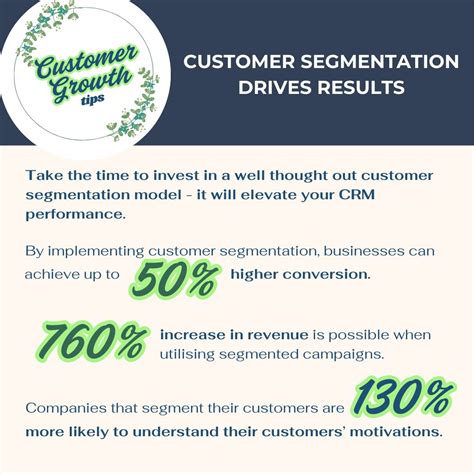 Customer Growth tips

CUSTOMER SEGMENTATION DRIVES RESULTS

Take the time to invest in a well thought out customer segmentation model - it will elevate your CRM performance.

By implementing customer segmentation, businesses can achieve up to 50% higher conversion.

760% increase in revenue is possible when utilising segmented campaigns.

Companies that segment their customers are 130% more likely to understand their customers' motivations.